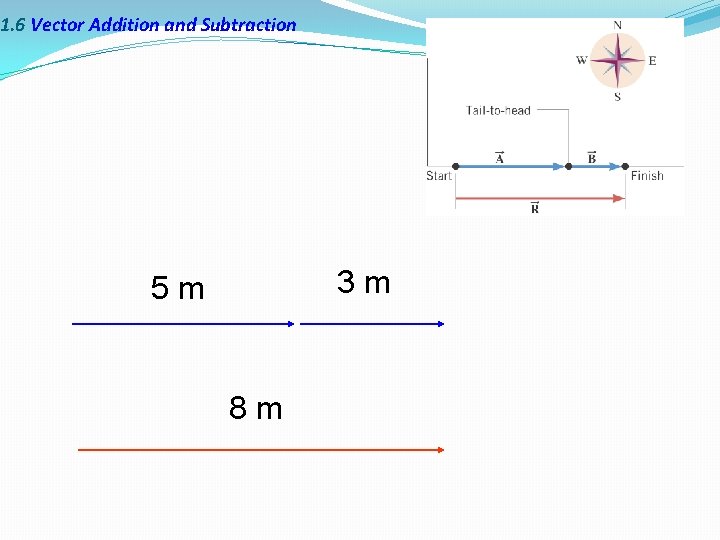 1.6 Vector Addition and Subtraction

N
W
E
S

Tail-to-head

$\vec{A}$
$\vec{B}$
Start
Finish
$\vec{R}$

5 m
3 m

8 m